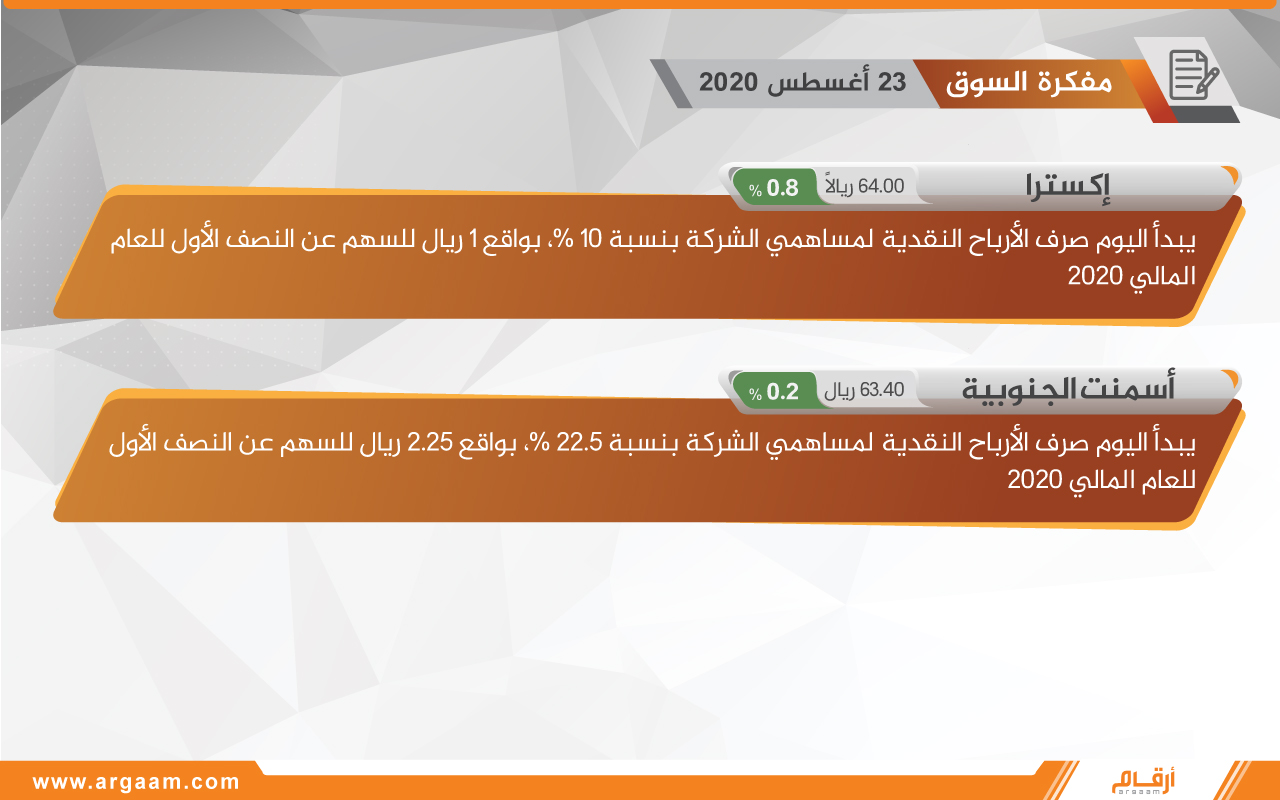 مفكرة السوق 23 أغسطس 2020

إكسترا 64.00 ريالاً 0.8 %

يبدأ اليوم صرف الأرباح النقدية لمساهمي الشركة بنسبة 10 %، بواقع 1 ريال للسهم عن النصف الأول للعام المالي 2020

أسمنت الجنوبية 63.40 ريال 0.2 %

يبدأ اليوم صرف الأرباح النقدية لمساهمي الشركة بنسبة 22.5 %، بواقع 2.25 ريال للسهم عن النصف الأول للعام المالي 2020

www.argaam.com

أرقام argaam